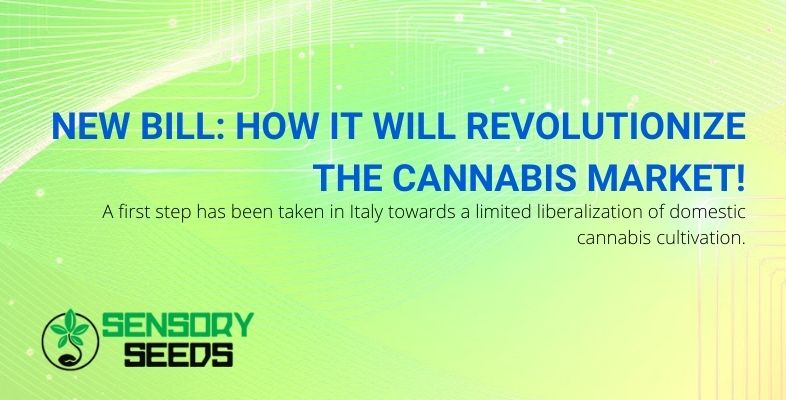 NEW BILL: HOW IT WILL REVOLUTIONIZE THE CANNABIS MARKET!

A first step has been taken in Italy towards a limited liberalization of domestic cannabis cultivation.

SENSORY SEEDS